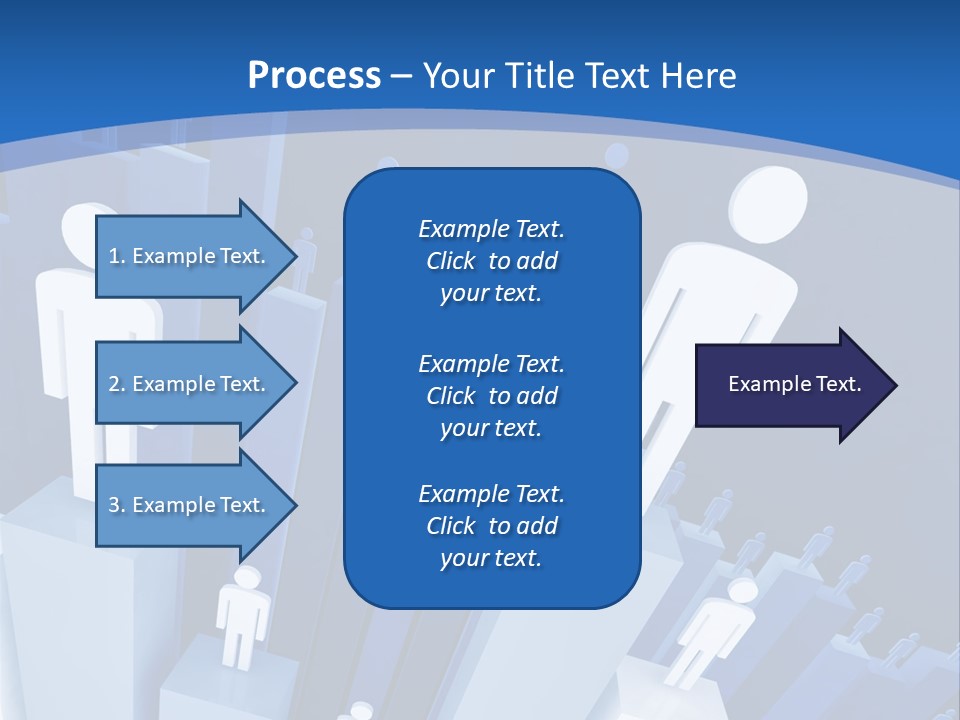 Process – Your Title Text Here

1. Example Text.

2. Example Text.

3. Example Text.

Example Text. Click to add your text.

Example Text. Click to add your text.

Example Text. Click to add your text.

Example Text.